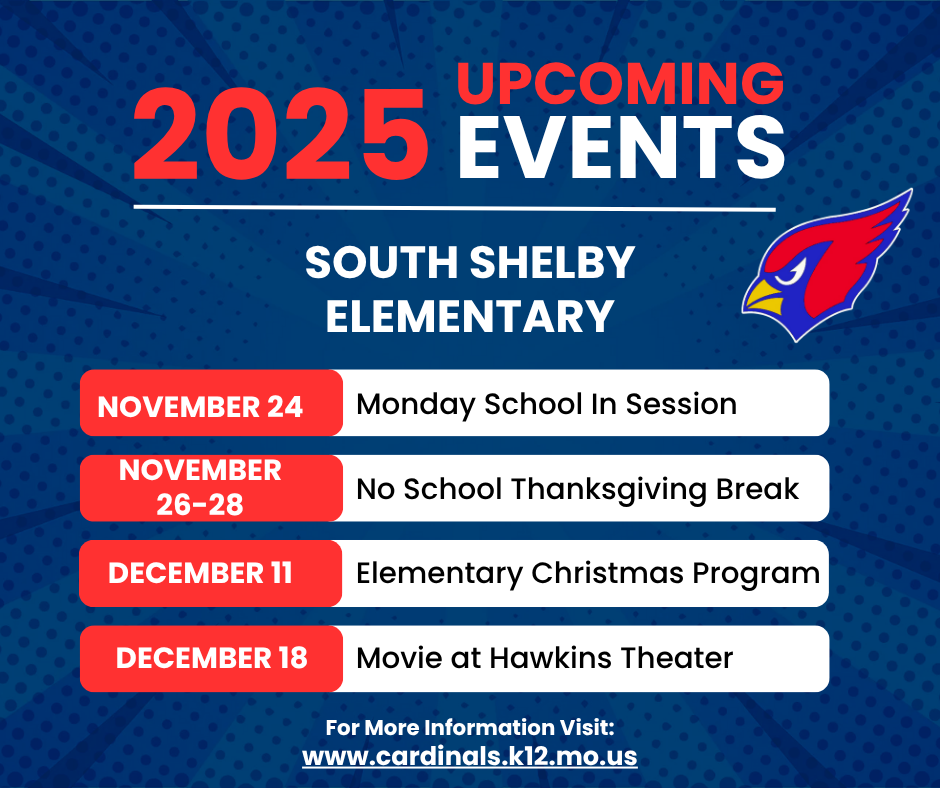 2025 UPCOMING EVENTS

SOUTH SHELBY ELEMENTARY

| NOVEMBER 24 | Monday School In Session |
|---|---|
| NOVEMBER 26-28 | No School Thanksgiving Break |
| DECEMBER 11 | Elementary Christmas Program |
| DECEMBER 18 | Movie at Hawkins Theater |

For More Information Visit:
www.cardinals.k12.mo.us